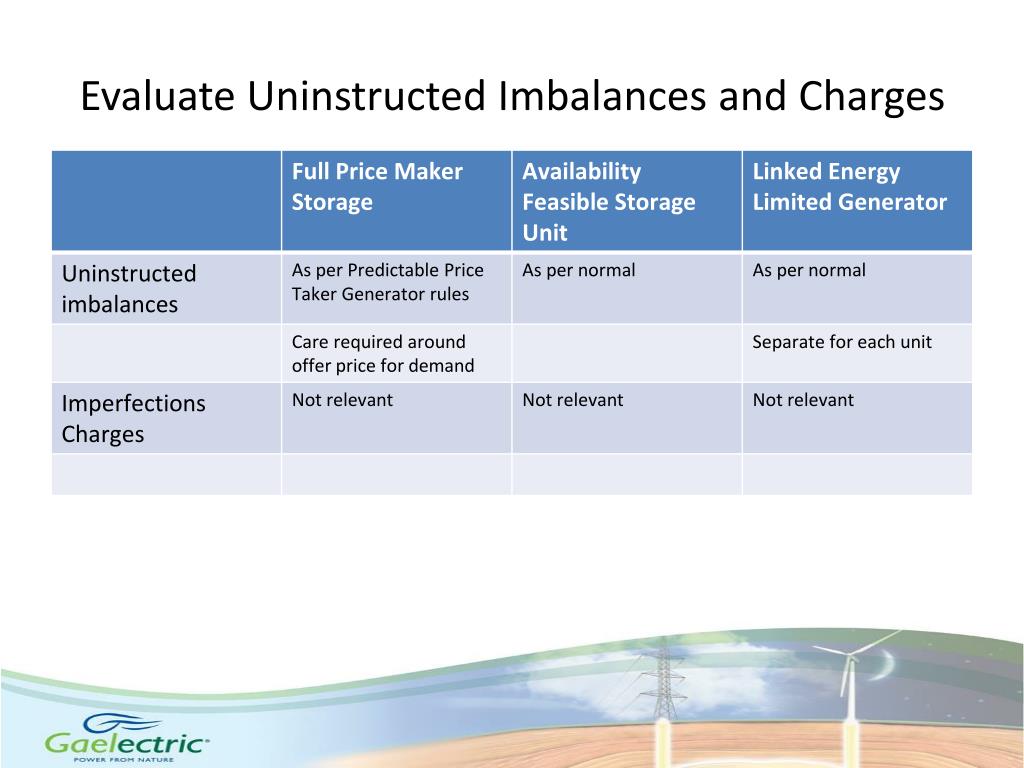 Evaluate Uninstructed Imbalances and Charges

| | Full Price Maker Storage | Availability Feasible Storage Unit | Linked Energy Limited Generator |
|---|---|---|---|
| Uninstructed imbalances | As per Predictable Price Taker Generator rules | As per normal | As per normal |
| | Care required around offer price for demand | | Separate for each unit |
| Imperfections Charges | Not relevant | Not relevant | Not relevant |
| | | | |

Gaelectric
POWER FROM NATURE